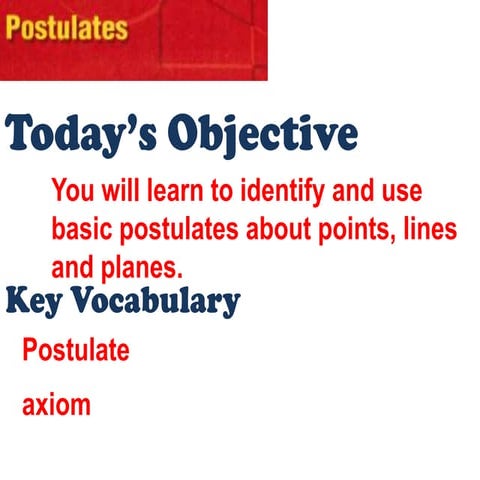 Postulates

Today's Objective

You will learn to identify and use basic postulates about points, lines and planes.

Key Vocabulary

Postulate

axiom